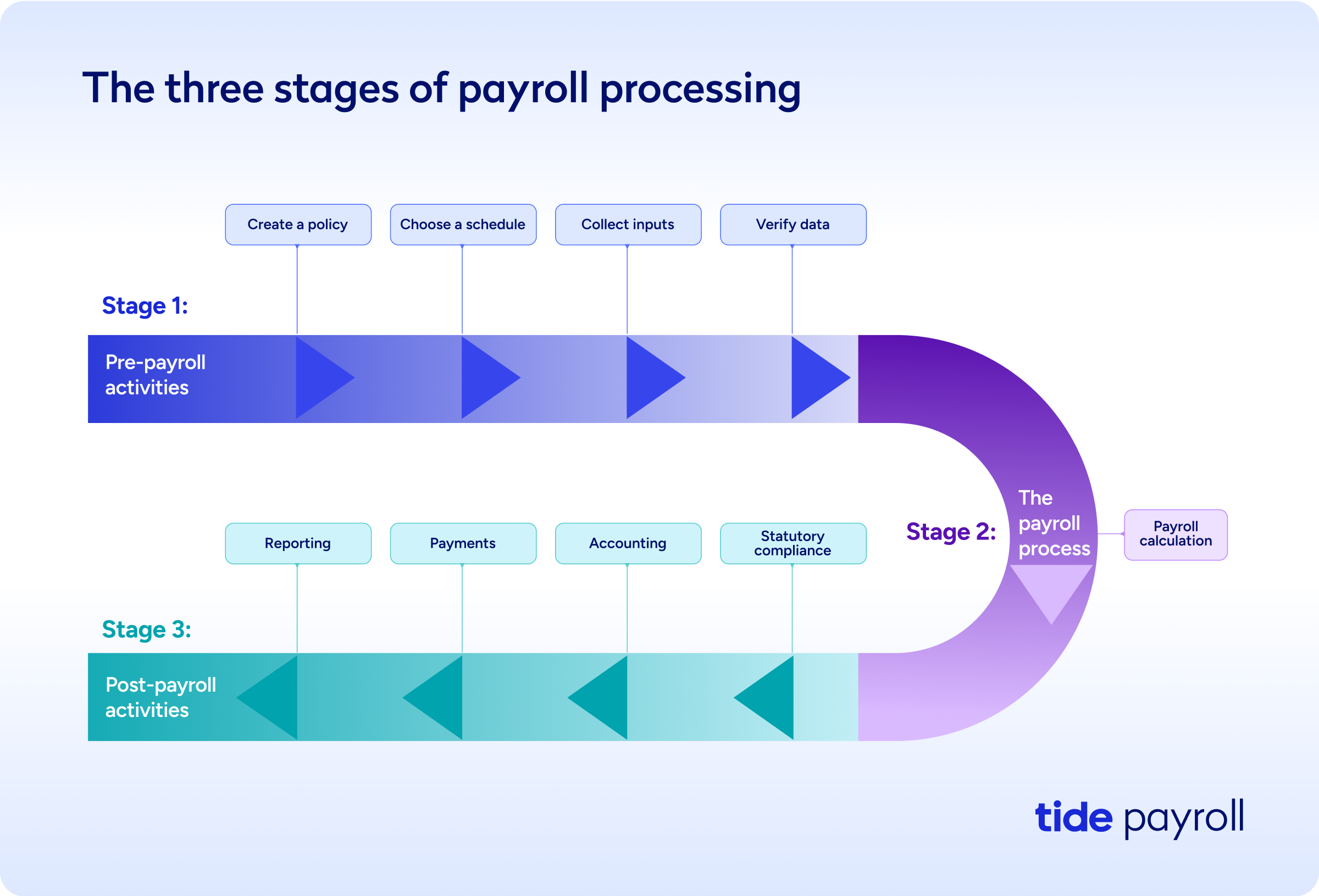 The three stages of payroll processing

Create a policy

Choose a schedule

Collect inputs

Verify data

Stage 1:

Pre-payroll activities

Stage 2:

The payroll process

Payroll calculation

Reporting

Payments

Accounting

Statutory compliance

Stage 3:

Post-payroll activities

tide payroll